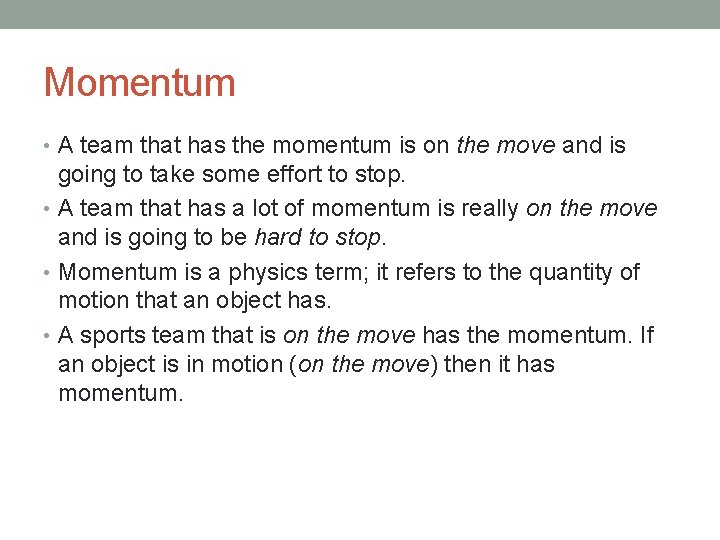 Momentum

• A team that has the momentum is on the move and is going to take some effort to stop.
• A team that has a lot of momentum is really on the move and is going to be hard to stop.
• Momentum is a physics term; it refers to the quantity of motion that an object has.
• A sports team that is on the move has the momentum. If an object is in motion (on the move) then it has momentum.